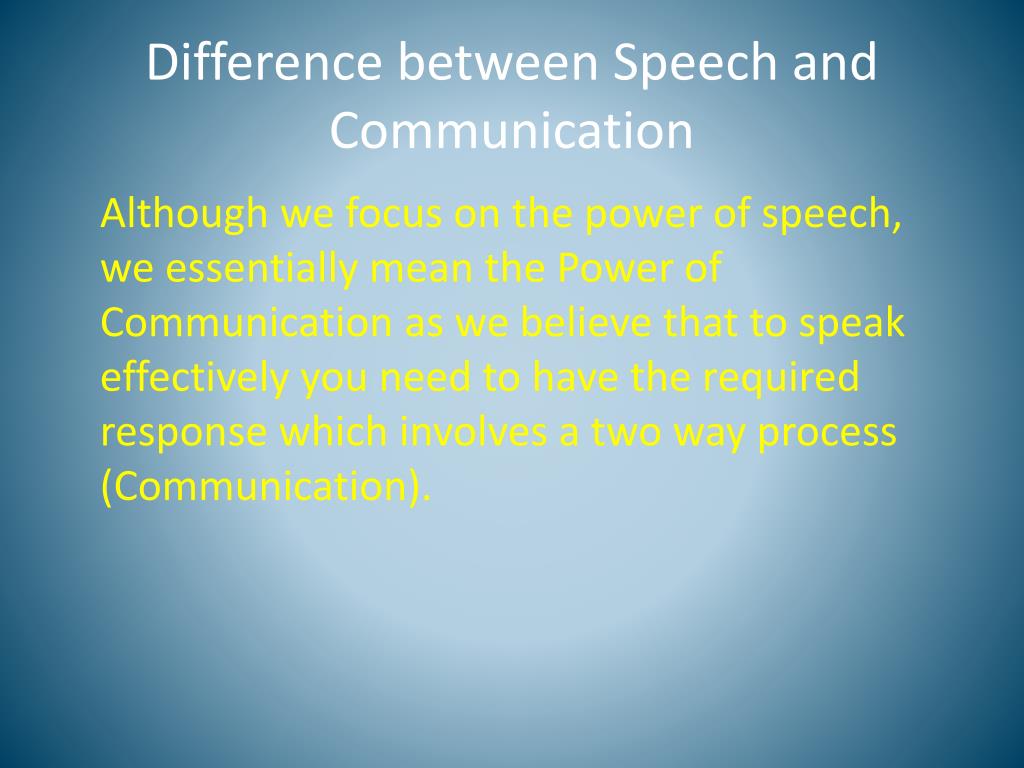 Difference between Speech and Communication

Although we focus on the power of speech, we essentially mean the Power of Communication as we believe that to speak effectively you need to have the required response which involves a two way process (Communication).